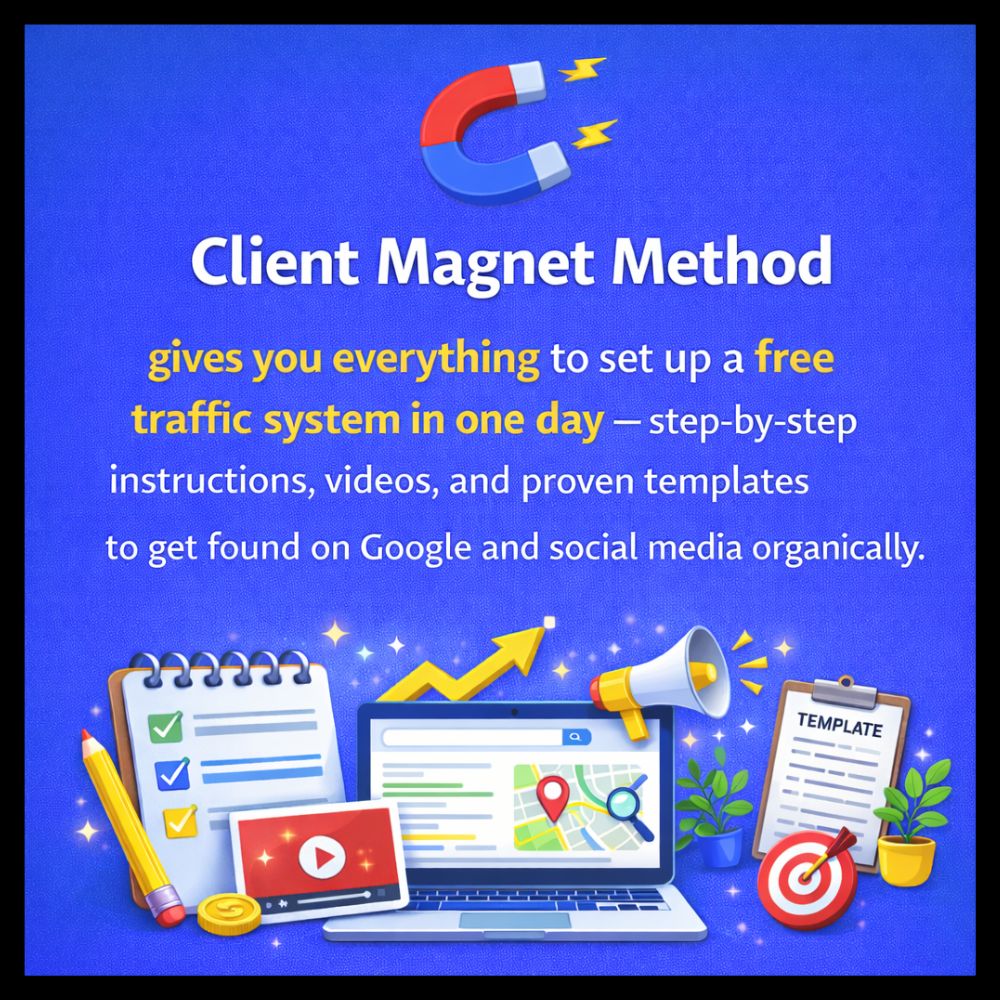 Client Magnet Method

gives you everything to set up a free traffic system in one day — step-by-step instructions, videos, and proven templates to get found on Google and social media organically.

TEMPLATE